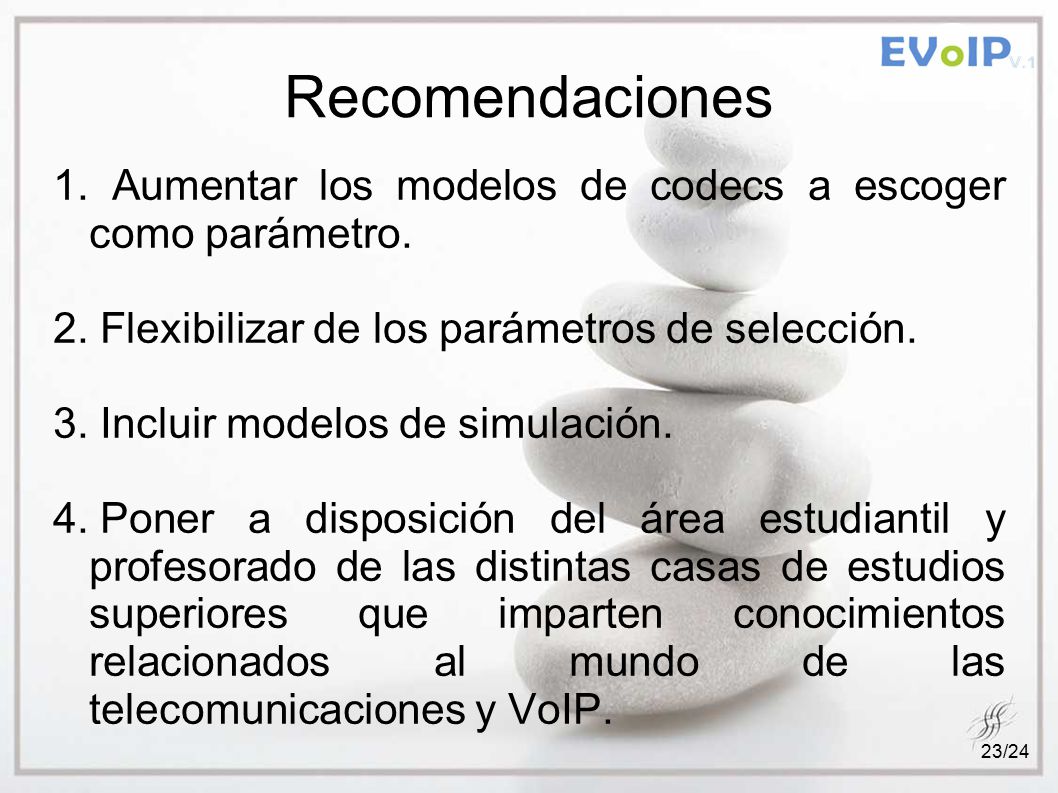 EVoIP V.1

Recomendaciones

1. Aumentar los modelos de codecs a escoger como parámetro.

2. Flexibilizar de los parámetros de selección.

3. Incluir modelos de simulación.

4. Poner a disposición del área estudiantil y profesorado de las distintas casas de estudios superiores que imparten conocimientos relacionados al mundo de las telecomunicaciones y VoIP.

23/24